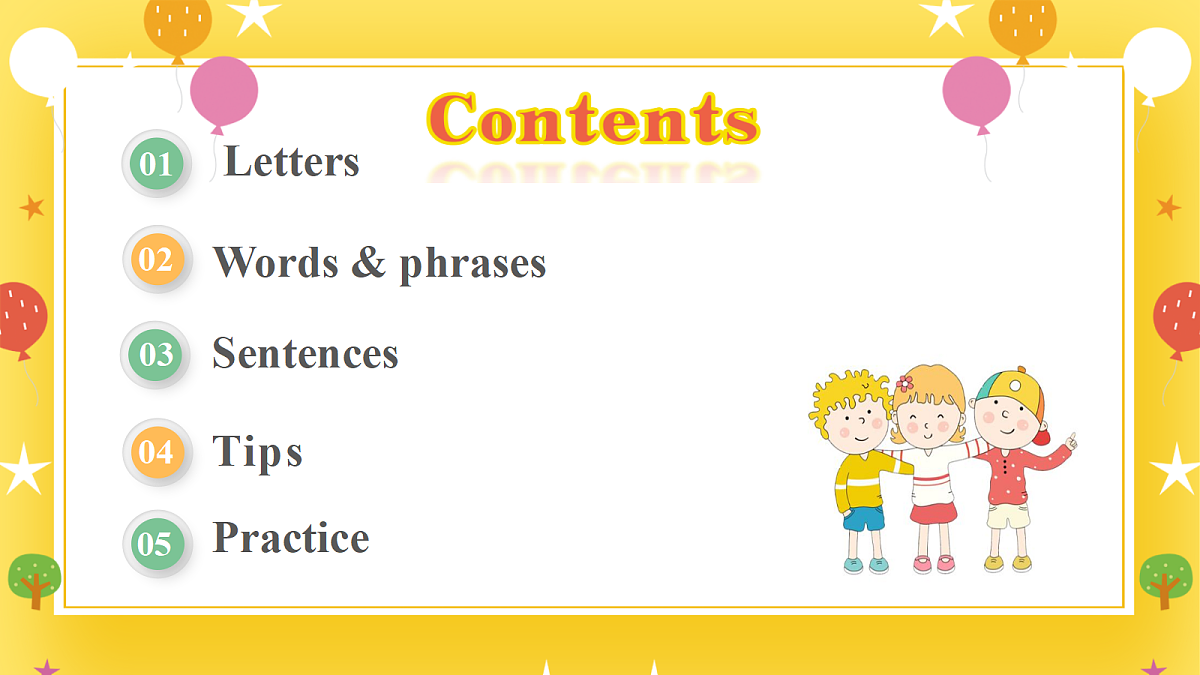 Contents

01 Letters

02 Words & phrases

03 Sentences

04 Tips

05 Practice